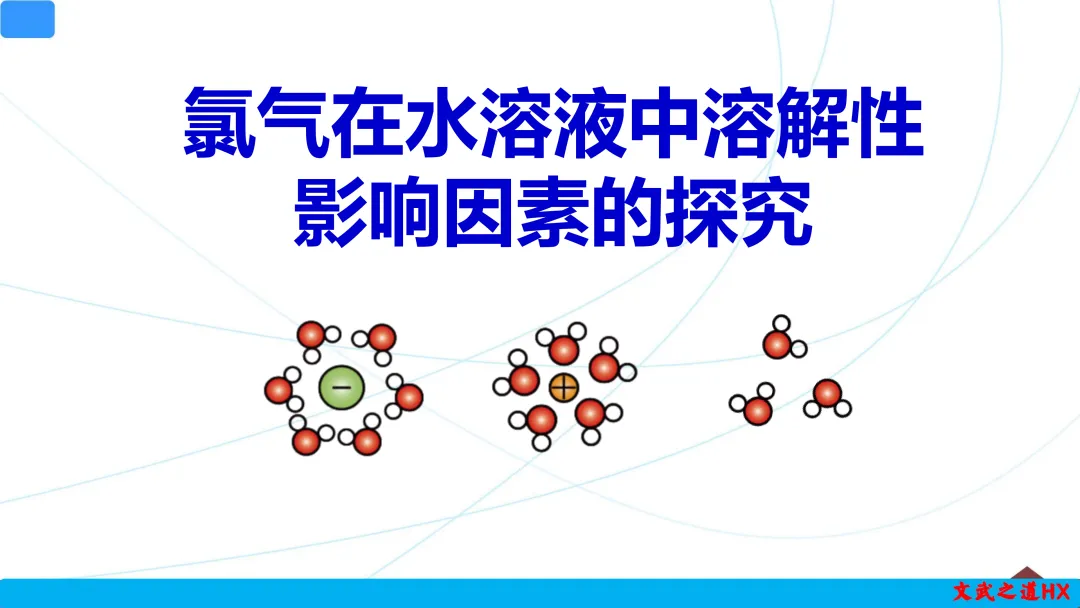 氯气在水溶液中溶解性影响因素的探究

−

+

文武之道HX